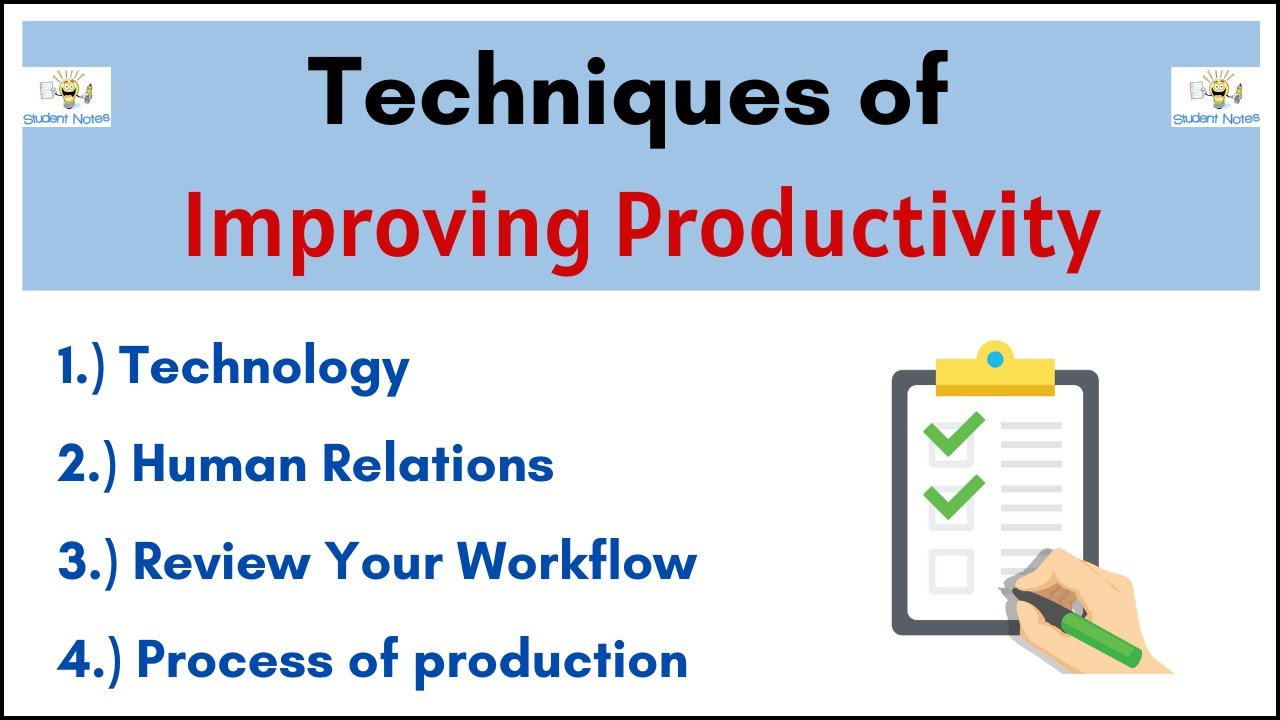 Student Notes

Techniques of

Improving Productivity

Student Notes

1.) Technology

2.) Human Relations

3.) Review Your Workflow

4.) Process of production